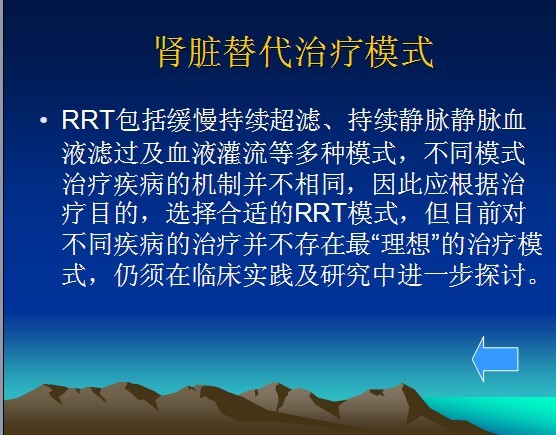 肾脏替代治疗模式

• RRT包括缓慢持续超滤、持续静脉静脉血液滤过及血液灌流等多种模式，不同模式治疗疾病的机制并不相同，因此应根据治疗目的，选择合适的RRT模式，但目前对不同疾病的治疗并不存在最“理想”的治疗模式，仍须在临床实践及研究中进一步探讨。